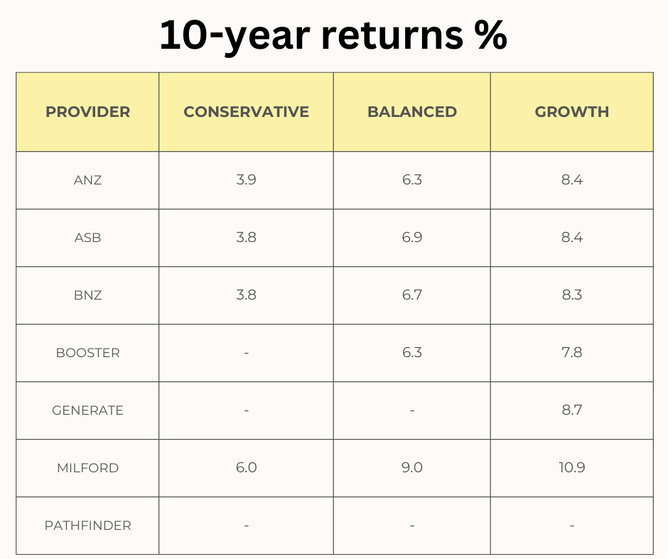 10-year returns %

| PROVIDER | CONSERVATIVE | BALANCED | GROWTH |
|---|---|---|---|
| ANZ | 3.9 | 6.3 | 8.4 |
| ASB | 3.8 | 6.9 | 8.4 |
| BNZ | 3.8 | 6.7 | 8.3 |
| BOOSTER | - | 6.3 | 7.8 |
| GENERATE | - | - | 8.7 |
| MILFORD | 6.0 | 9.0 | 10.9 |
| PATHFINDER | - | - | - |